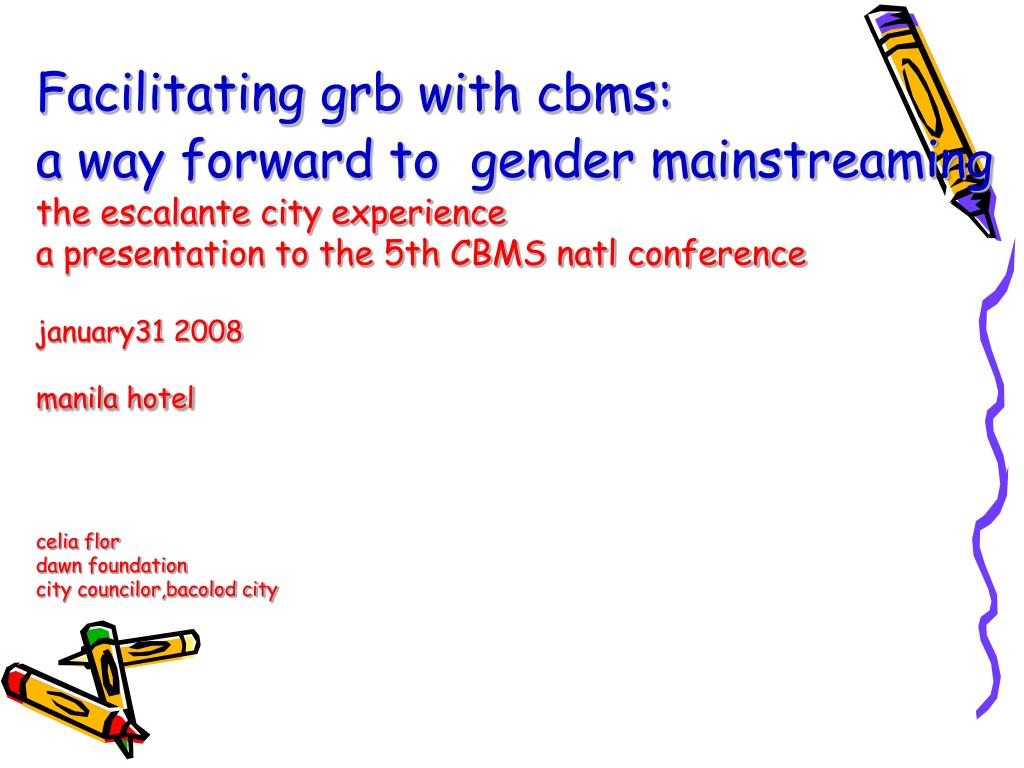 Facilitating grb with cbms:
a way forward to gender mainstreaming
the escalante city experience
a presentation to the 5th CBMS natl conference

january31 2008

manila hotel

celia flor
dawn foundation
city councilor,bacolod city